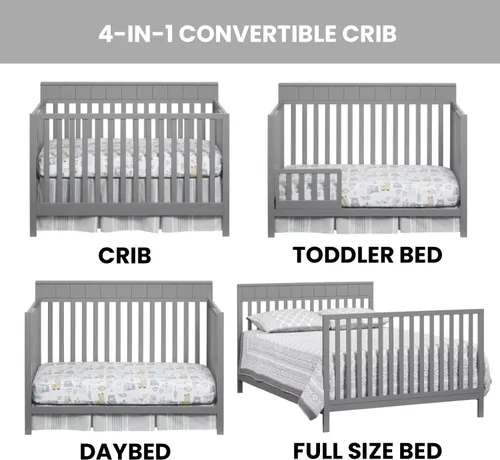 4-IN-1 CONVERTIBLE CRIB

CRIB

TODDLER BED

DAYBED

FULL SIZE BED